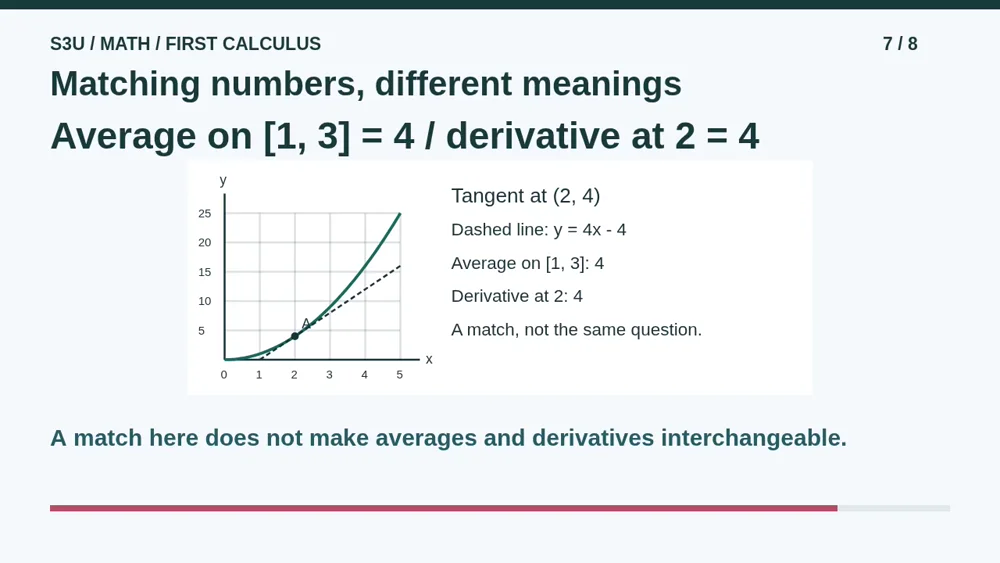 S3U / MATH / FIRST CALCULUS

7 / 8

Matching numbers, different meanings

Average on [1, 3] = 4 / derivative at 2 = 4

y
25
20
15
10
5
0 1 2 3 4 5 x
A

Tangent at (2, 4)

Dashed line: y = 4x - 4

Average on [1, 3]: 4

Derivative at 2: 4

A match, not the same question.

A match here does not make averages and derivatives interchangeable.